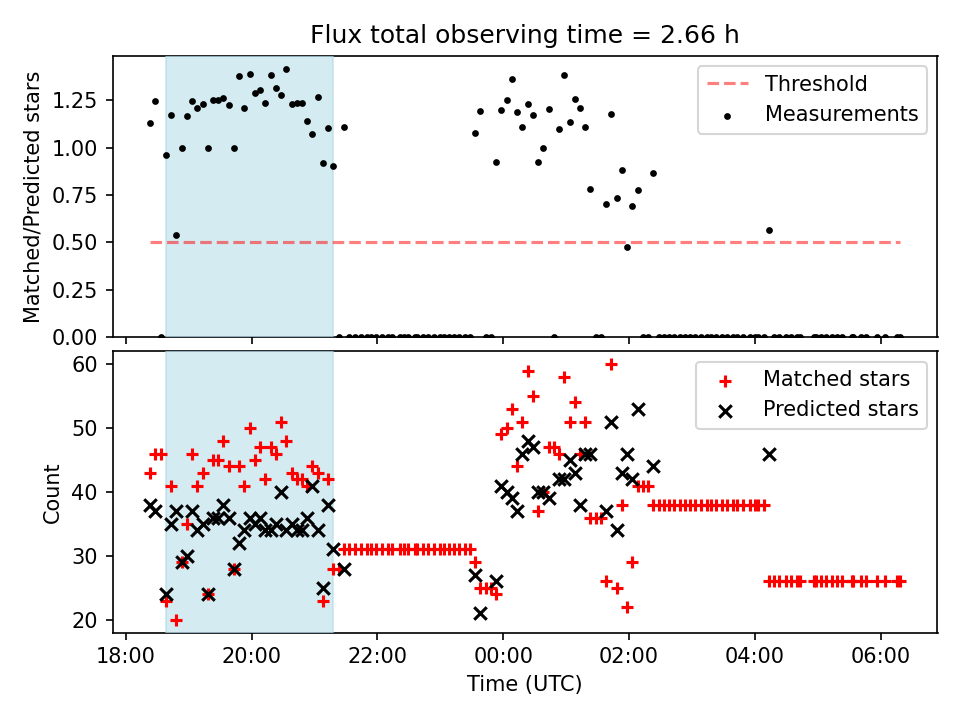 Flux total observing time = 2.66 h

Matched/Predicted stars

1.25
1.00
0.75
0.50
0.25
0.00

Threshold
Measurements

Count

60
50
40
30
20

Matched stars
Predicted stars

18:00
20:00
22:00
00:00
02:00
04:00
06:00

Time (UTC)